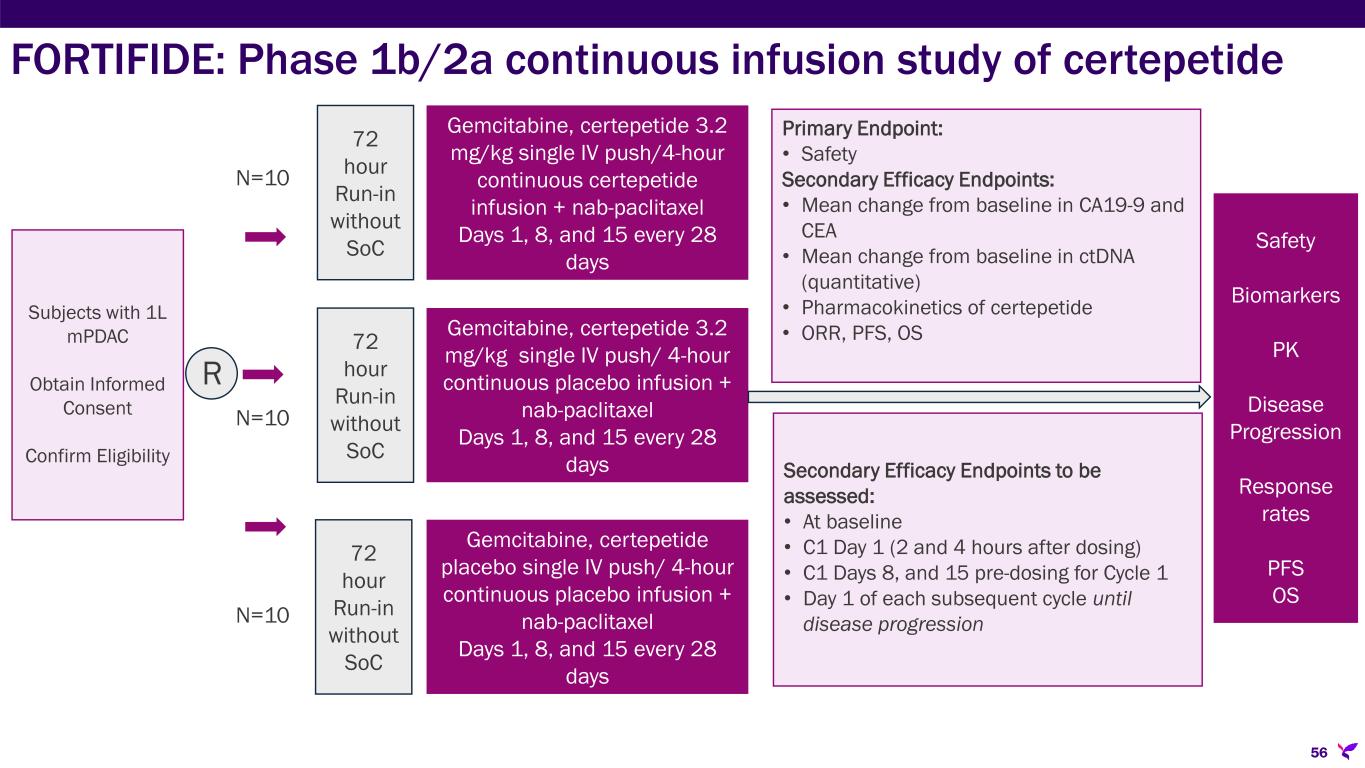 FORTIFIDE: Phase 1b/2a continuous infusion study of certepetide

Subjects with 1L mPDAC

Obtain Informed Consent

Confirm Eligibility

R

N=10

72 hour Run-in without SoC

Gemcitabine, certepetide 3.2 mg/kg single IV push/4-hour continuous certepetide infusion + nab-paclitaxel Days 1, 8, and 15 every 28 days

N=10

72 hour Run-in without SoC

Gemcitabine, certepetide 3.2 mg/kg single IV push/ 4-hour continuous placebo infusion + nab-paclitaxel Days 1, 8, and 15 every 28 days

N=10

72 hour Run-in without SoC

Gemcitabine, certepetide placebo single IV push/ 4-hour continuous placebo infusion + nab-paclitaxel Days 1, 8, and 15 every 28 days

Primary Endpoint:
• Safety
Secondary Efficacy Endpoints:
• Mean change from baseline in CA19-9 and CEA
• Mean change from baseline in ctDNA (quantitative)
• Pharmacokinetics of certepetide
• ORR, PFS, OS

Secondary Efficacy Endpoints to be assessed:
• At baseline
• C1 Day 1 (2 and 4 hours after dosing)
• C1 Days 8, and 15 pre-dosing for Cycle 1
• Day 1 of each subsequent cycle until disease progression

Safety

Biomarkers

PK

Disease Progression

Response rates

PFS
OS

56